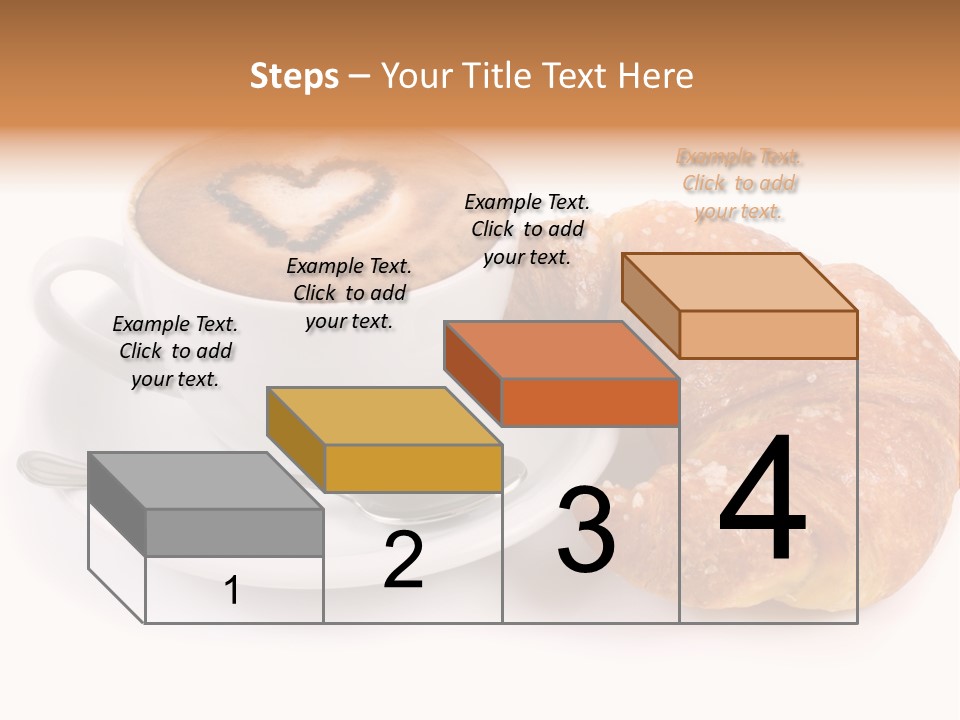 Steps – Your Title Text Here

Example Text. Click to add your text.

Example Text. Click to add your text.

Example Text. Click to add your text.

Example Text. Click to add your text.

1

2

3

4